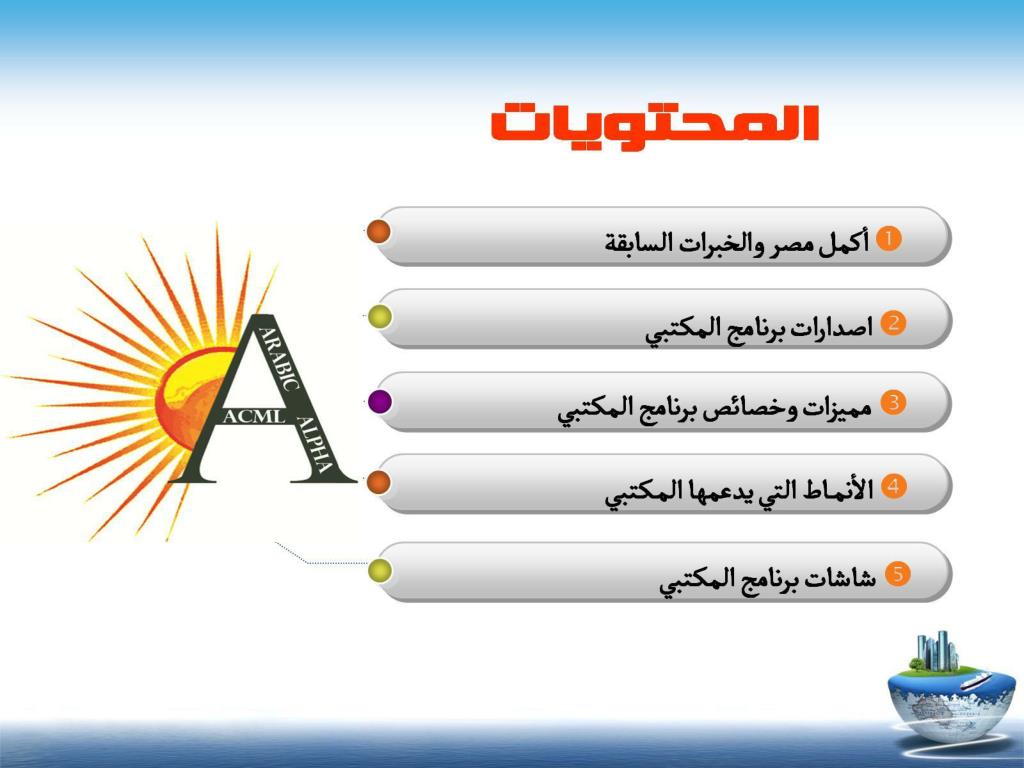 المحتويات

1 أكمل مصر والخبرات السابقة

2 اصدارات برنامج المكتبي

3 مميزات وخصائص برنامج المكتبي

4 الأنماط التي يدعمها المكتبي

5 شاشات برنامج المكتبي

ARABIC
ACML
ALPHA